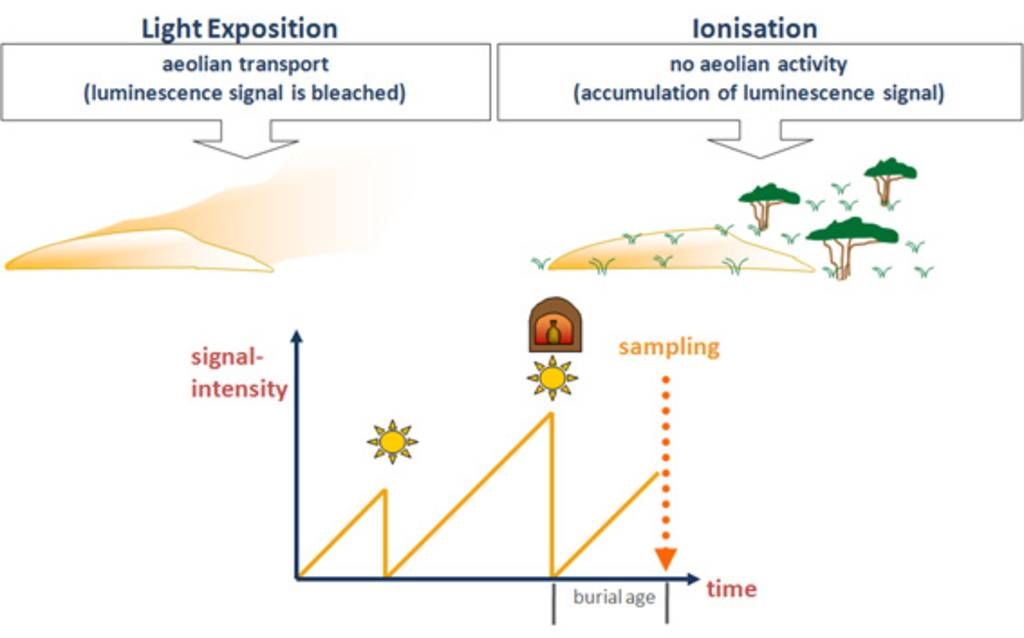 Light Exposition

aeolian transport
(luminescence signal is bleached)

Ionisation

no aeolian activity
(accumulation of luminescence signal)

signal-intensity

sampling

time

burial age